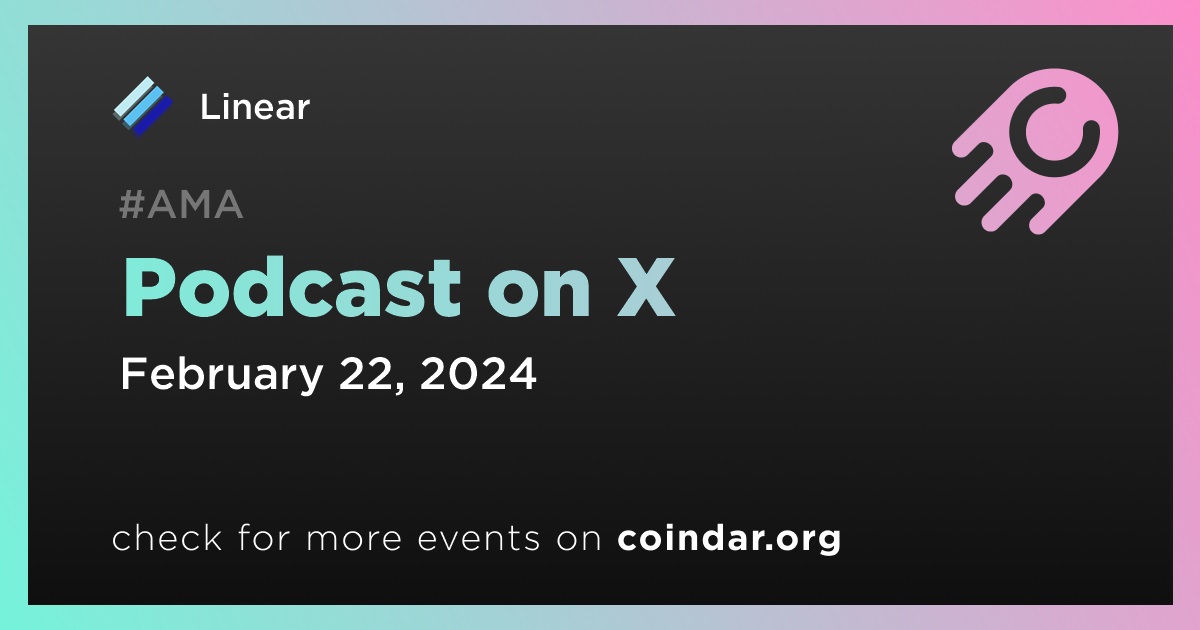 Linear

#AMA

Podcast on X

February 22, 2024

check for more events on coindar.org